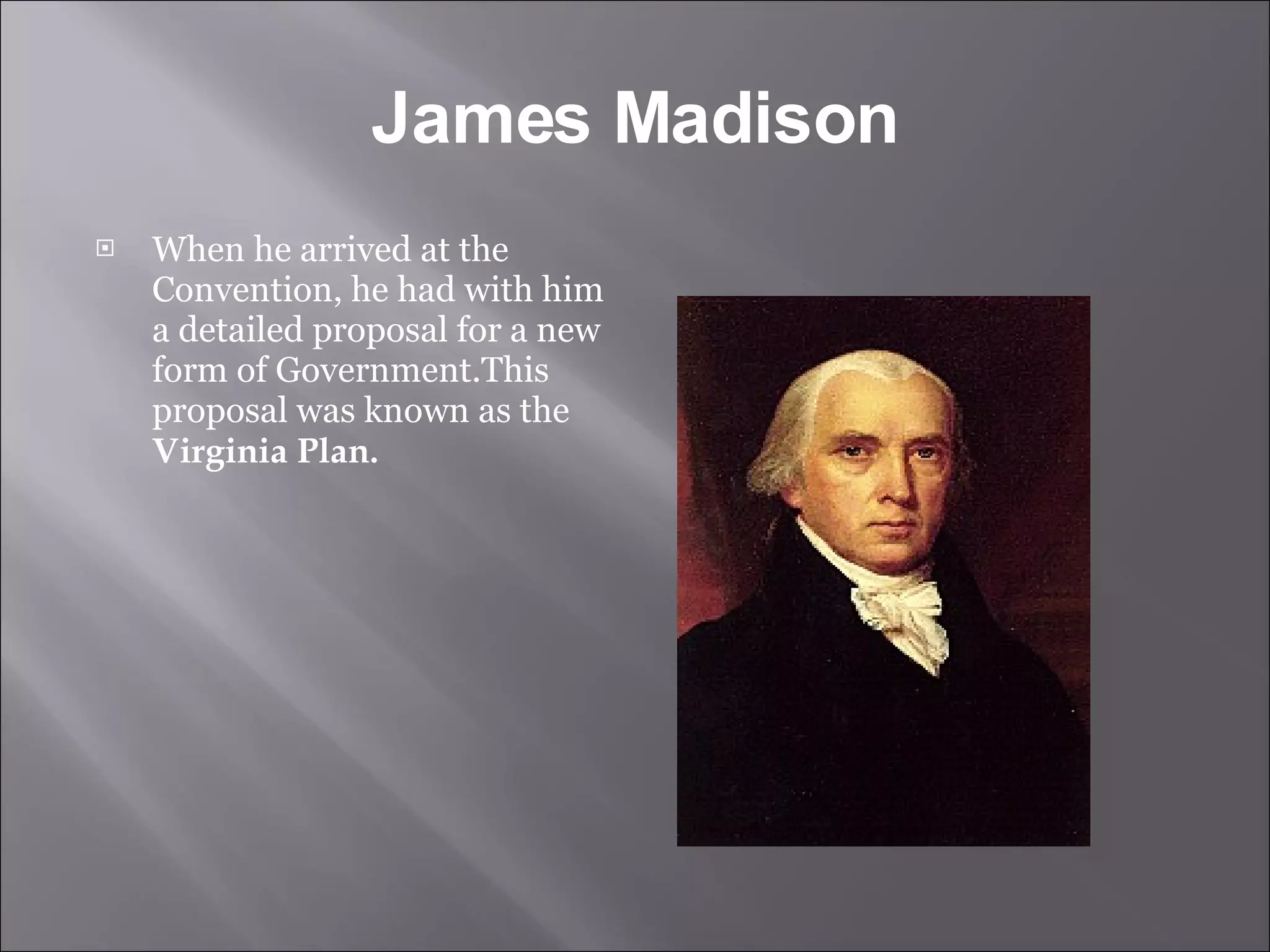 James Madison

When he arrived at the Convention, he had with him a detailed proposal for a new form of Government.This proposal was known as the Virginia Plan.